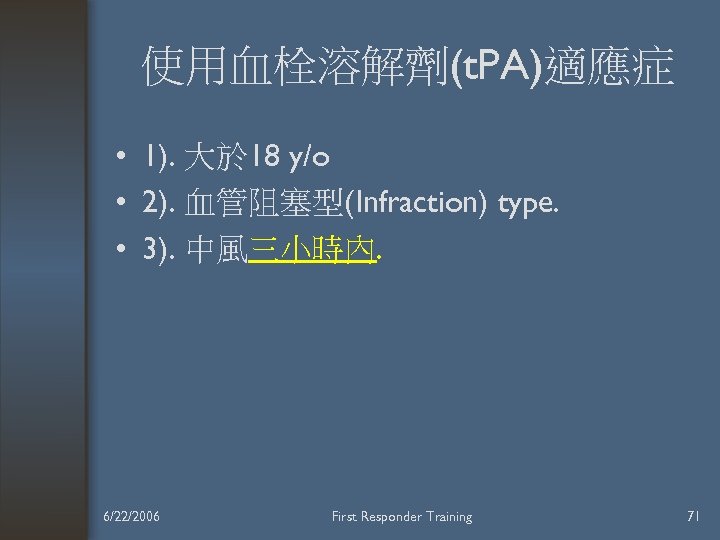 使用血栓溶解劑(tPA)適應症

• 1). 大於18 y/o
• 2). 血管阻塞型(Infraction) type.
• 3). 中風三小時內.

6/22/2006

First Responder Training

71